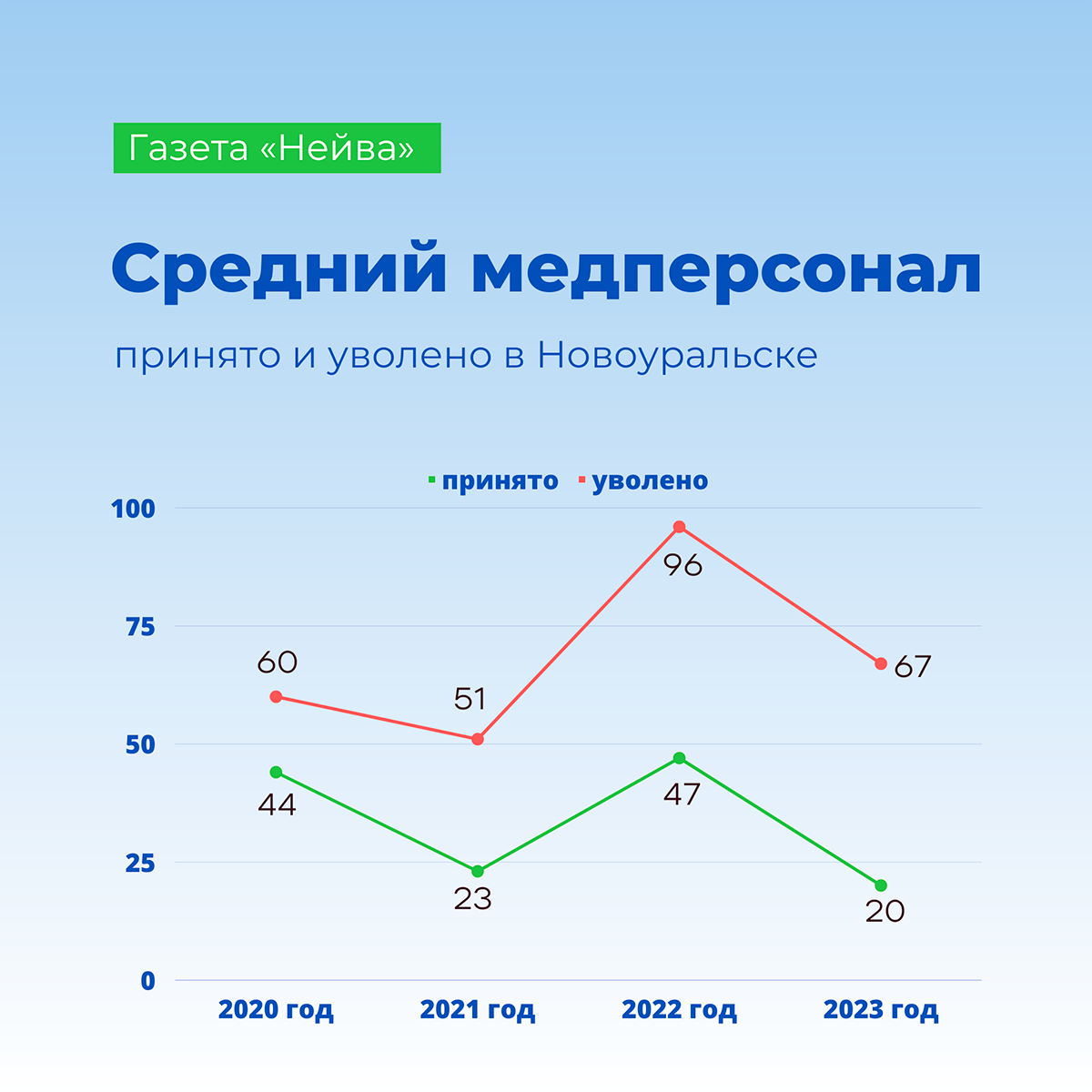 Газета «Нейва»

Средний медперсонал

принято и уволено в Новоуральске

принято уволено

100
75
50
25
0

60 51 96 67
44 23 47 20

2020 год
2021 год
2022 год
2023 год